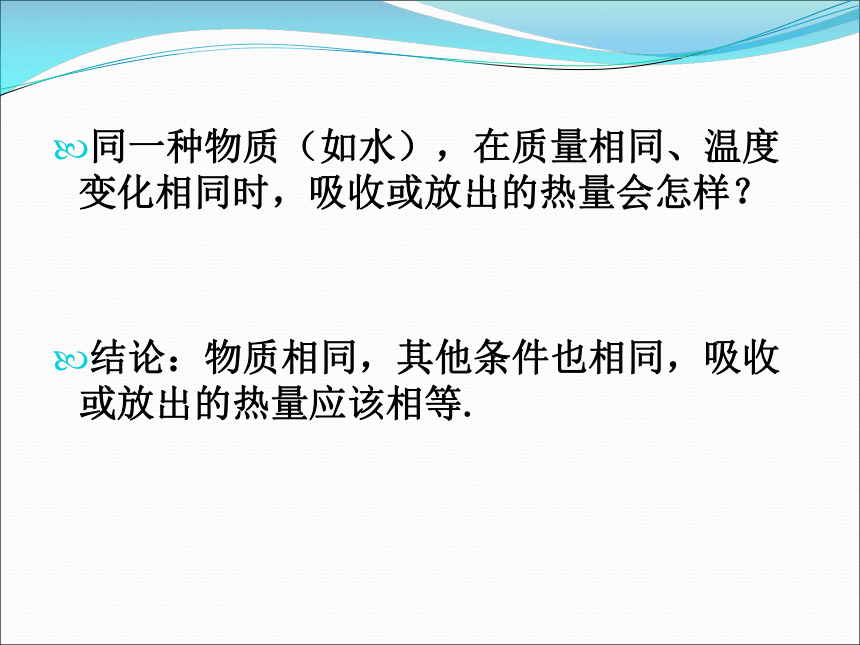 同一种物质（如水），在质量相同、温度变化相同时，吸收或放出的热量会怎样？

结论：物质相同，其他条件也相同，吸收或放出的热量应该相等.